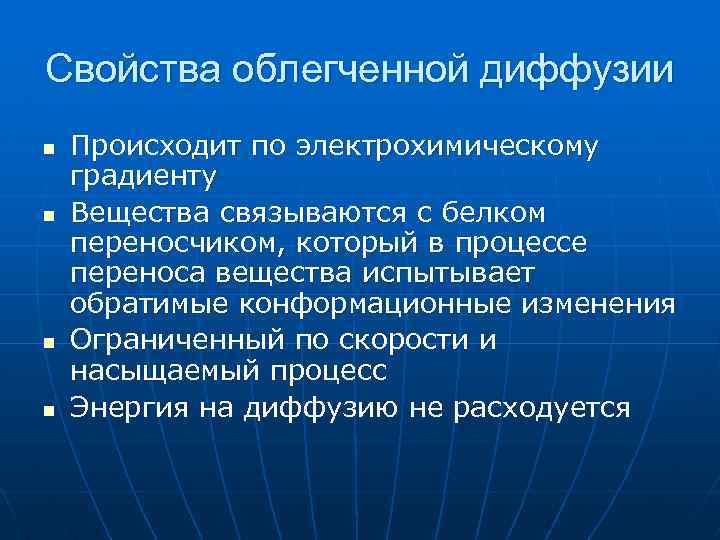 Свойства облегченной диффузии

- Происходит по электрохимическому градиенту
- Вещества связываются с белком переносчиком, который в процессе переноса вещества испытывает обратимые конформационные изменения
- Ограниченный по скорости и насыщаемый процесс
- Энергия на диффузию не расходуется